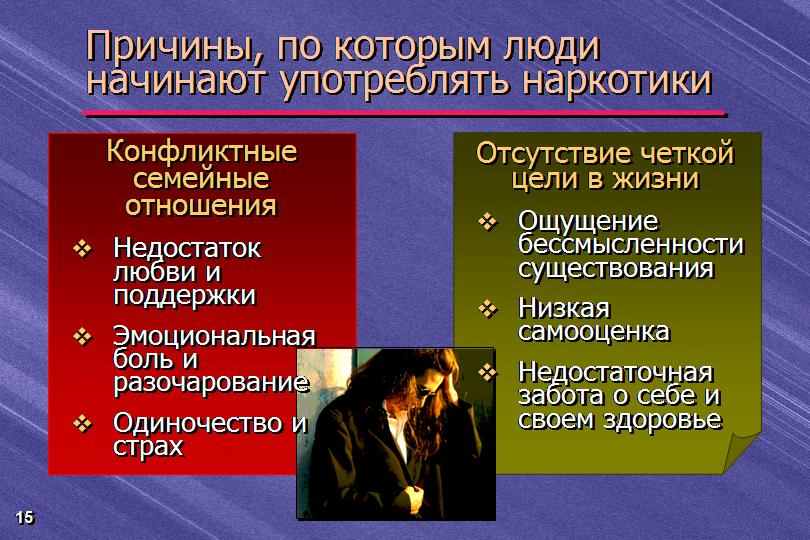 Причины, по которым люди начинают употреблять наркотики

Конфликтные семейные отношения

❖ Недостаток любви и поддержки

❖ Эмоциональная боль и разочарование

❖ Одиночество и страх

Отсутствие четкой цели в жизни

❖ Ощущение бессмысленности существования

❖ Низкая самооценка

❖ Недостаточная забота о себе и своем здоровье

15